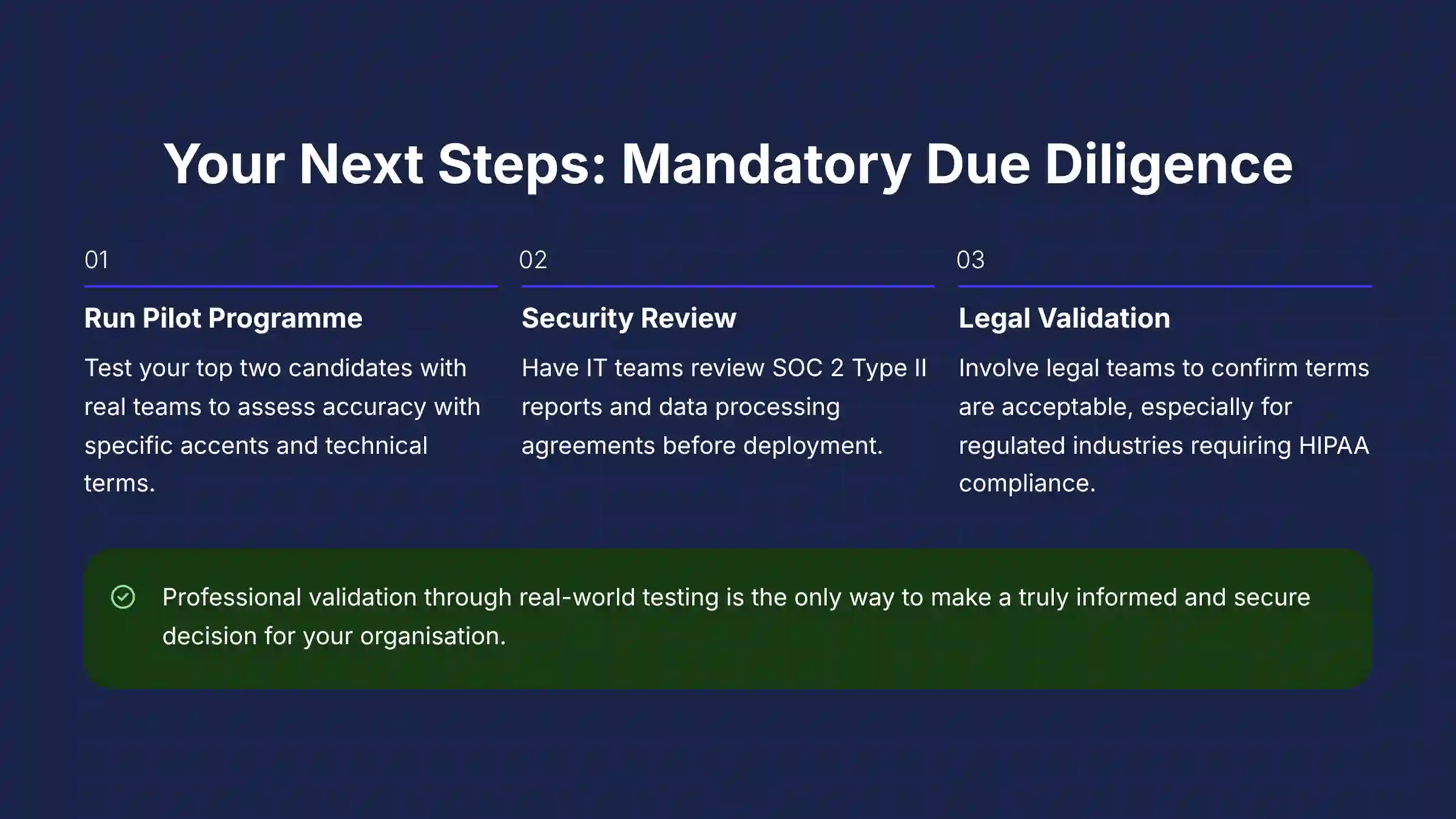 Your Next Steps: Mandatory Due Diligence

01

Run Pilot Programme

Test your top two candidates with real teams to assess accuracy with specific accents and technical terms.

02

Security Review

Have IT teams review SOC 2 Type II reports and data processing agreements before deployment.

03

Legal Validation

Involve legal teams to confirm terms are acceptable, especially for regulated industries requiring HIPAA compliance.

Professional validation through real-world testing is the only way to make a truly informed and secure decision for your organisation.